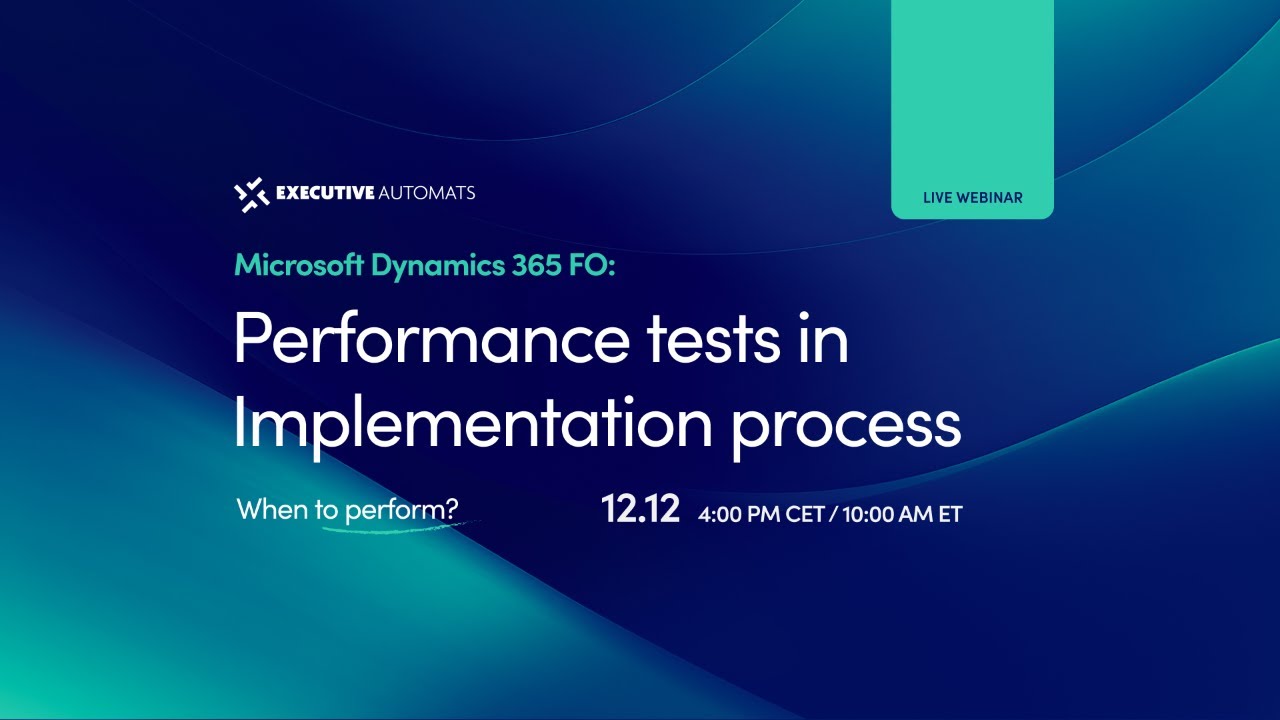 EXECUTIVE AUTOMATS

LIVE WEBINAR

Microsoft Dynamics 365 FO:

Performance tests in Implementation process

When to perform?

12.12 4:00 PM CET / 10:00 AM ET